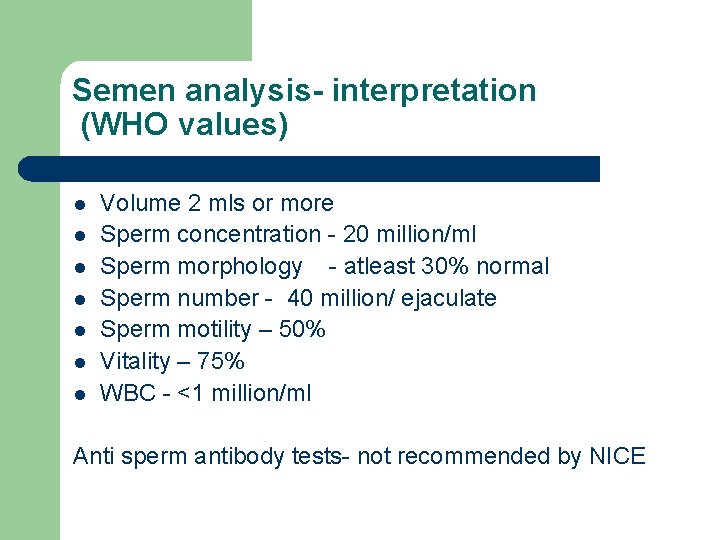 Semen analysis- interpretation
(WHO values)

- Volume 2 mls or more
- Sperm concentration - 20 million/ml
- Sperm morphology - atleast 30% normal
- Sperm number - 40 million/ ejaculate
- Sperm motility – 50%
- Vitality – 75%
- WBC - <1 million/ml

Anti sperm antibody tests- not recommended by NICE